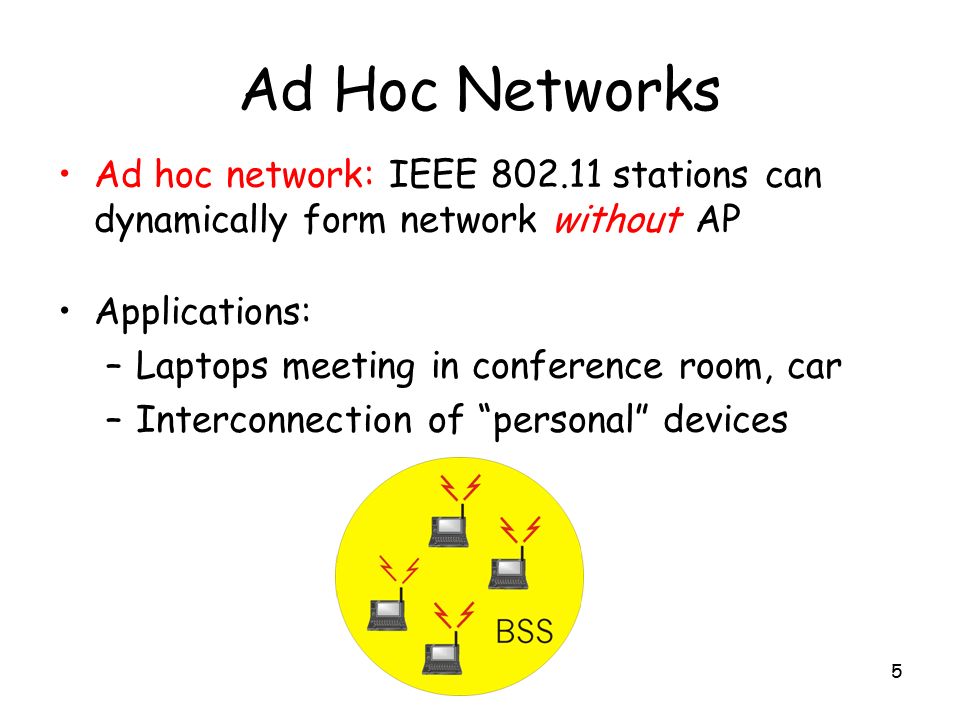 Ad Hoc Networks

• Ad hoc network: IEEE 802.11 stations can dynamically form network without AP

• Applications:
– Laptops meeting in conference room, car
– Interconnection of “personal” devices

BSS

5